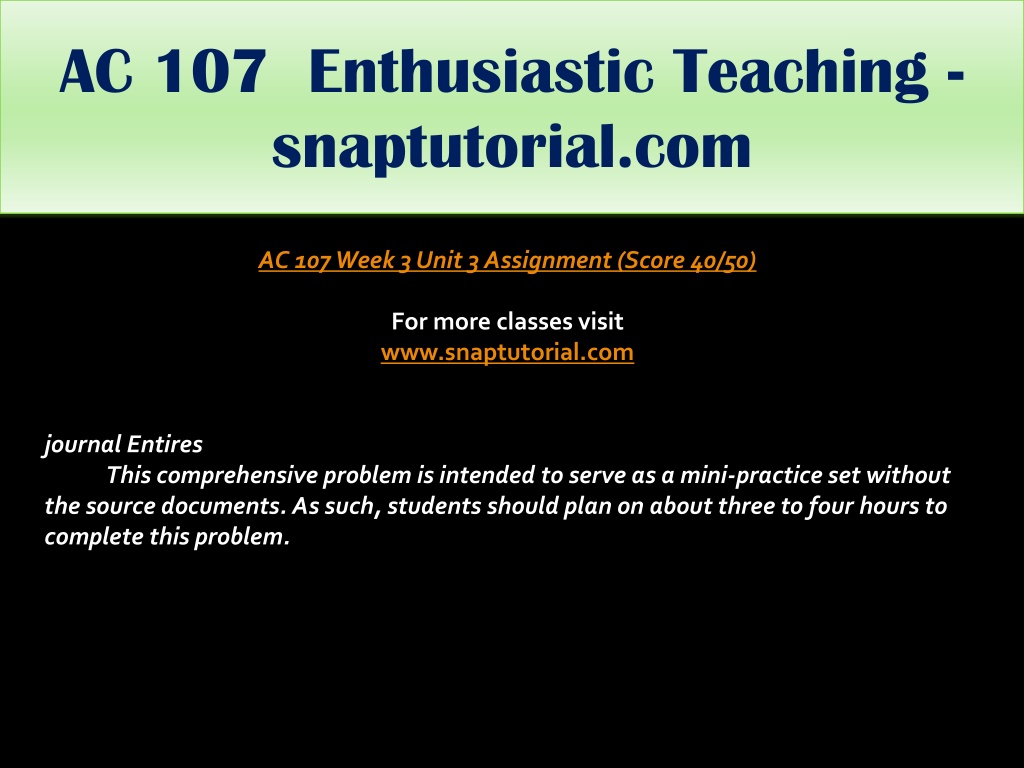 AC 107 Enthusiastic Teaching - snaptutorial.com

AC 107 Week 3 Unit 3 Assignment (Score 40/50)

For more classes visit
www.snaptutorial.com

journal Entires
This comprehensive problem is intended to serve as a mini-practice set without the source documents. As such, students should plan on about three to four hours to complete this problem.